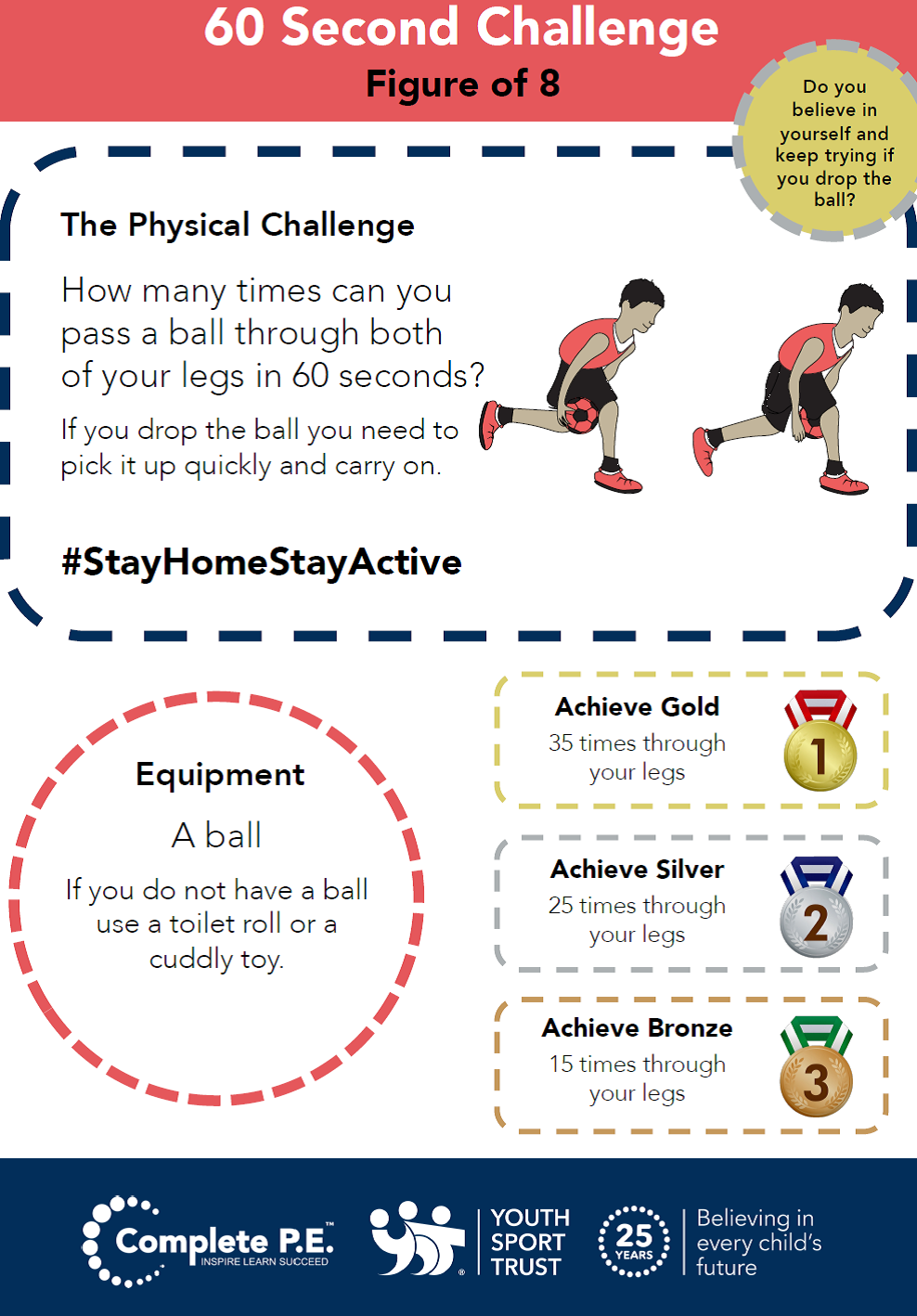 60 Second Challenge
Figure of 8

Do you believe in yourself and keep trying if you drop the ball?

The Physical Challenge

How many times can you pass a ball through both of your legs in 60 seconds?

If you drop the ball you need to pick it up quickly and carry on.

#StayHomeStayActive

Equipment

A ball

If you do not have a ball use a toilet roll or a cuddly toy.

Achieve Gold
35 times through your legs
1

Achieve Silver
25 times through your legs
2

Achieve Bronze
15 times through your legs
3

Complete P.E.™
INSPIRE LEARN SUCCEED

YOUTH SPORT TRUST

25 YEARS

Believing in every child's future